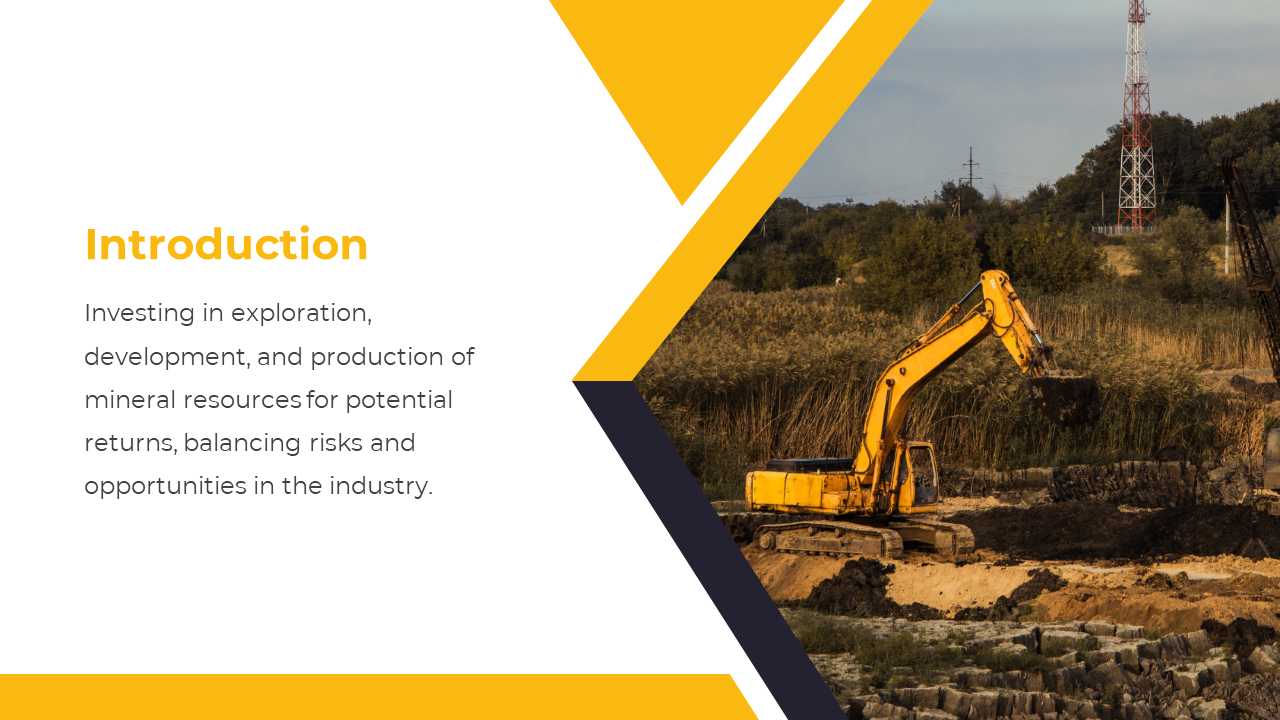 Introduction

Investing in exploration, development, and production of mineral resources for potential returns, balancing risks and opportunities in the industry.